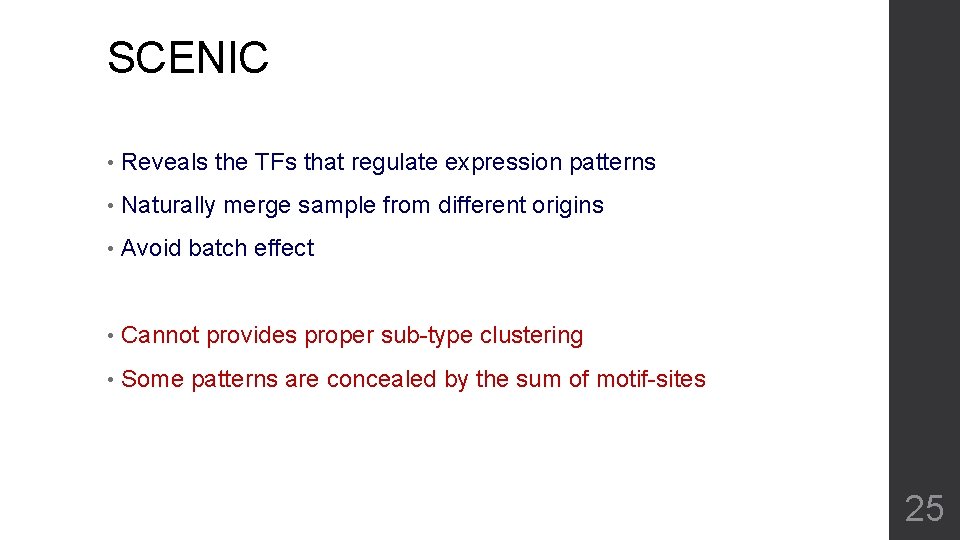 SCENIC

• Reveals the TFs that regulate expression patterns

• Naturally merge sample from different origins

• Avoid batch effect

• Cannot provides proper sub-type clustering

• Some patterns are concealed by the sum of motif-sites

25